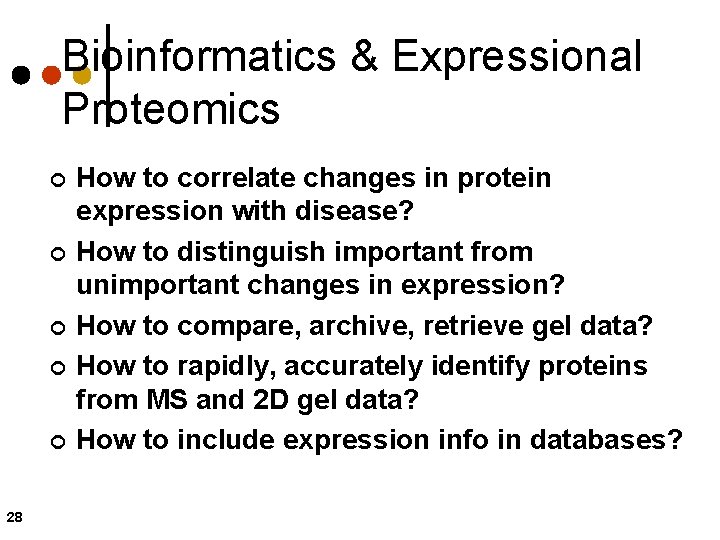 Bioinformatics & Expressional Proteomics

How to correlate changes in protein expression with disease?

How to distinguish important from unimportant changes in expression?

How to compare, archive, retrieve gel data?

How to rapidly, accurately identify proteins from MS and 2D gel data?

How to include expression info in databases?

28